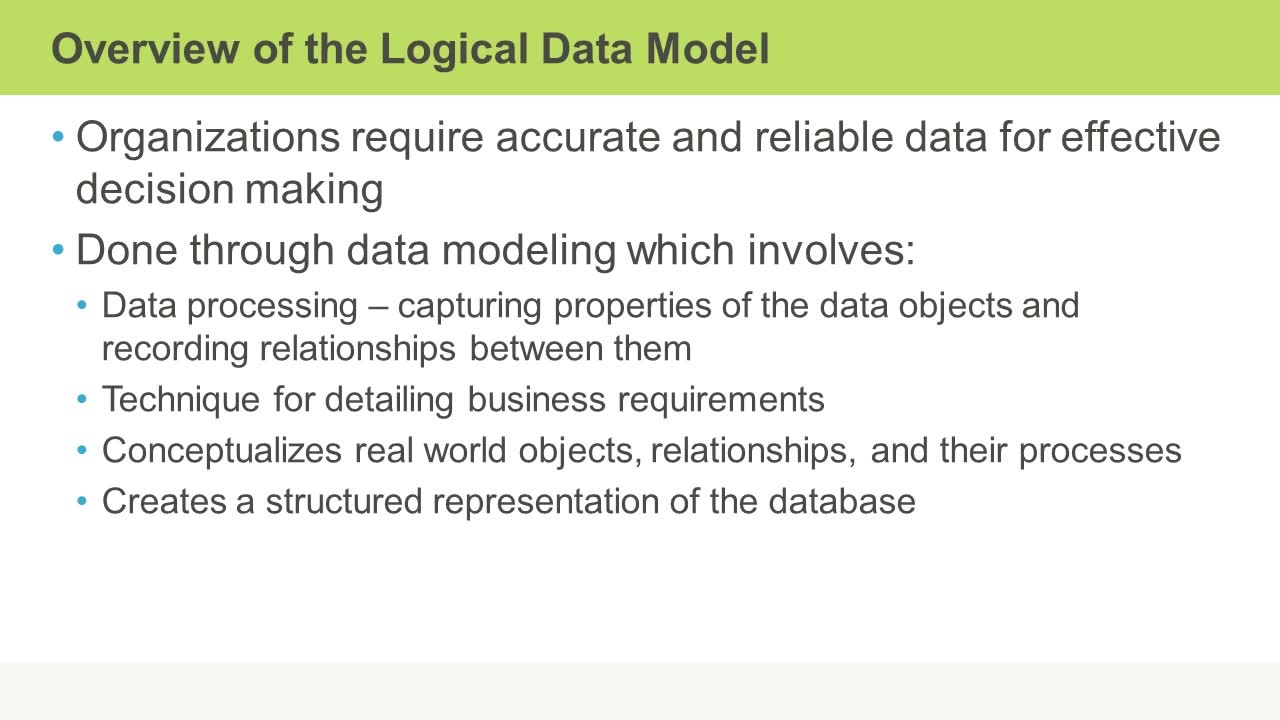 Overview of the Logical Data Model

• Organizations require accurate and reliable data for effective decision making

• Done through data modeling which involves:
  • Data processing – capturing properties of the data objects and recording relationships between them
  • Technique for detailing business requirements
  • Conceptualizes real world objects, relationships, and their processes
  • Creates a structured representation of the database